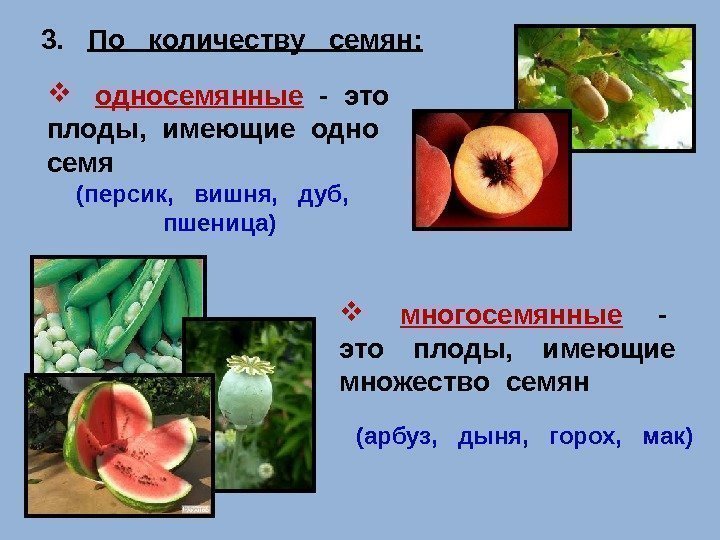 3. По количеству семян:

❖ односемянные - это плоды, имеющие одно семя

(персик, вишня, дуб, пшеница)

❖ многосемянные - это плоды, имеющие множество семян

(арбуз, дыня, горох, мак)